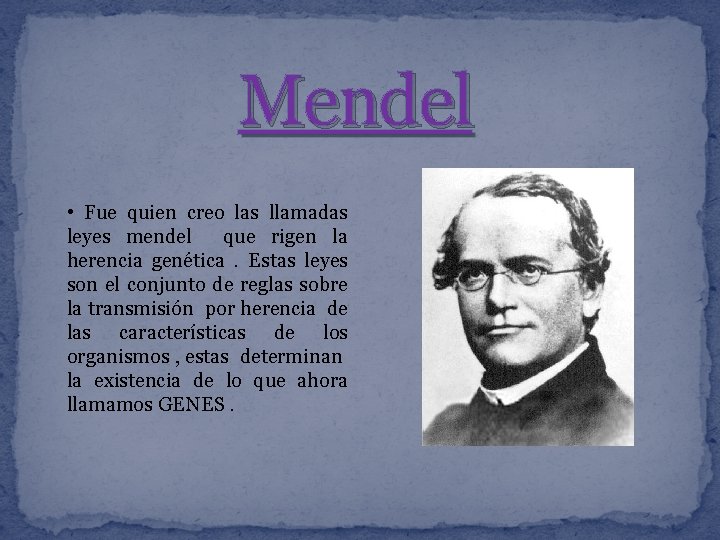 Mendel

• Fue quien creo las llamadas leyes mendel que rigen la herencia genética . Estas leyes son el conjunto de reglas sobre la transmisión por herencia de las características de los organismos , estas determinan la existencia de lo que ahora llamamos GENES .